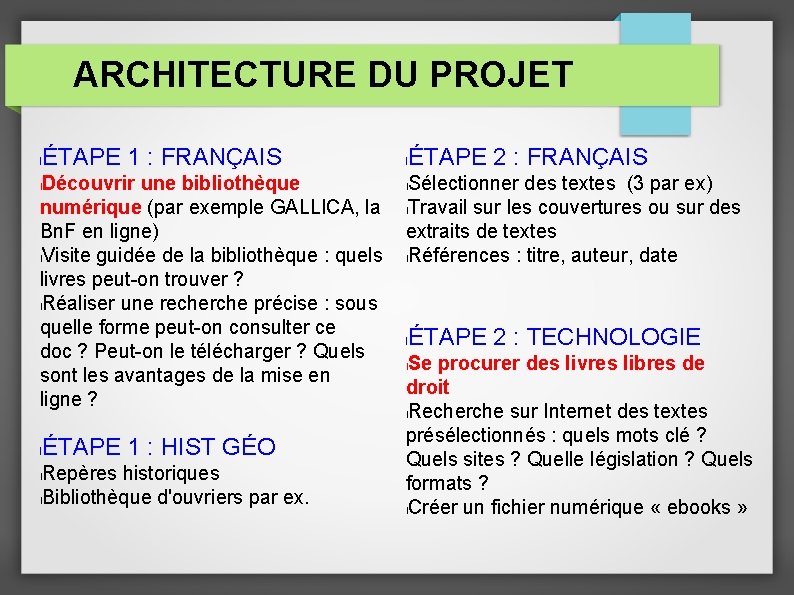 ARCHITECTURE DU PROJET

ÉTAPE 1 : FRANÇAIS
Découvrir une bibliothèque numérique (par exemple GALLICA, la BnF en ligne)
Visite guidée de la bibliothèque : quels livres peut-on trouver ?
Réaliser une recherche précise : sous quelle forme peut-on consulter ce doc ? Peut-on le télécharger ? Quels sont les avantages de la mise en ligne ?

ÉTAPE 1 : HIST GÉO
Repères historiques
Bibliothèque d'ouvriers par ex.

ÉTAPE 2 : FRANÇAIS
Sélectionner des textes (3 par ex)
Travail sur les couvertures ou sur des extraits de textes
Références : titre, auteur, date

ÉTAPE 2 : TECHNOLOGIE
Se procurer des livres libres de droit
Recherche sur Internet des textes présélectionnés : quels mots clé ? Quels sites ? Quelle législation ? Quels formats ?
Créer un fichier numérique « ebooks »